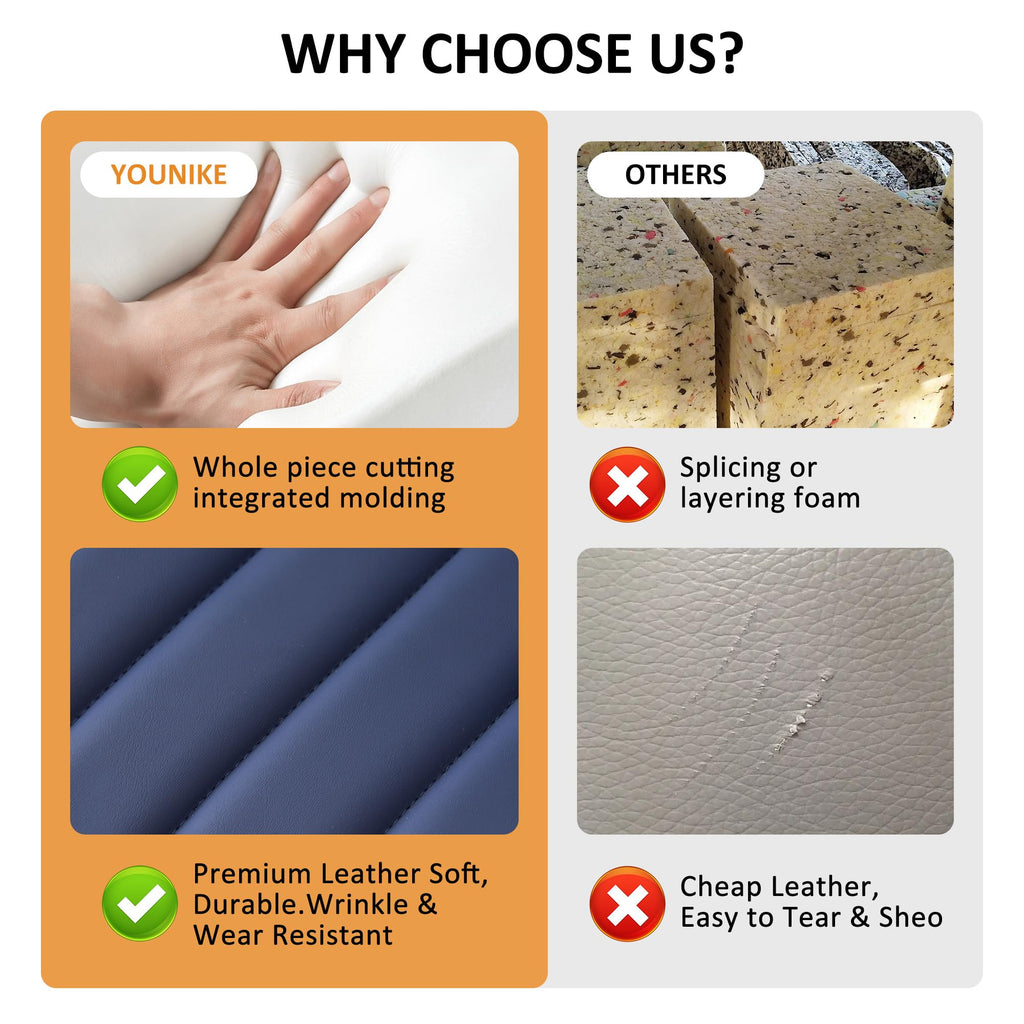 WHY CHOOSE US?

YOUNIKE

Whole piece cutting integrated molding

Premium Leather Soft, Durable.Wrinkle & Wear Resistant

OTHERS

Splicing or layering foam

Cheap Leather, Easy to Tear & Sheo